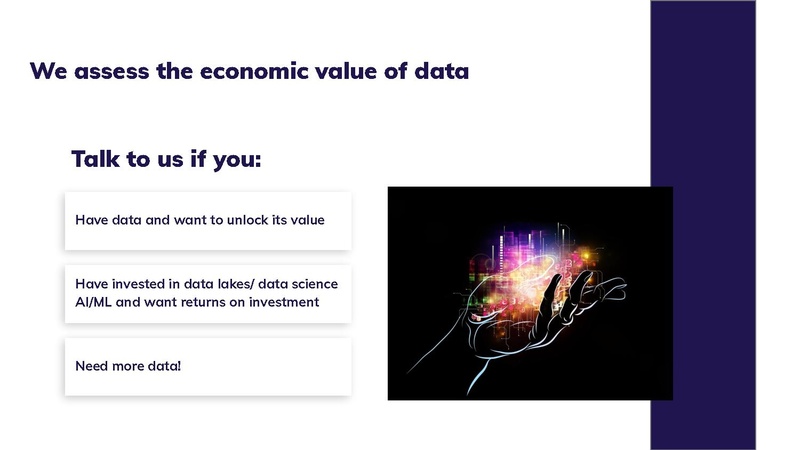 We assess the economic value of data

Talk to us if you:

Have data and want to unlock its value

Have invested in data lakes/ data science AI/ML and want returns on investment

Need more data!